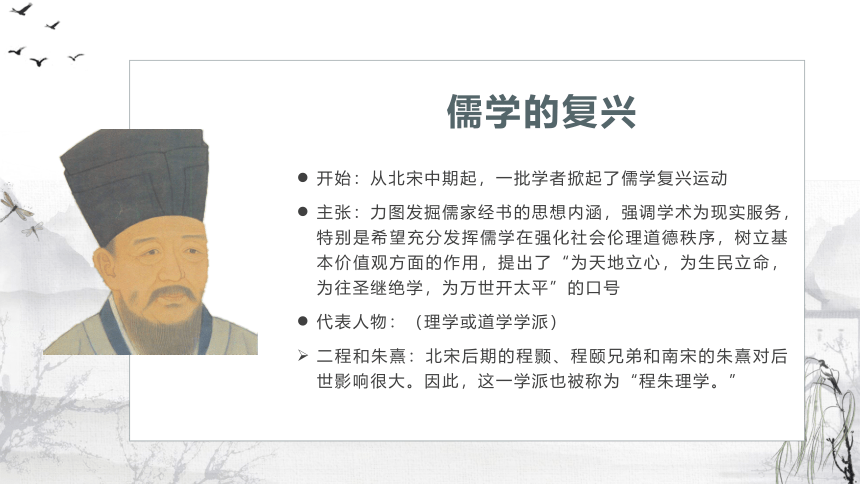 儒学的复兴

● 开始：从北宋中期起，一批学者掀起了儒学复兴运动

● 主张：力图发掘儒家经书的思想内涵，强调学术为现实服务，特别是希望充分发挥儒学在强化社会伦理道德秩序，树立基本价值观方面的作用，提出了“为天地立心，为生民立命，为往圣继绝学，为万世开太平”的口号

● 代表人物：（理学或道学学派）

➢ 二程和朱熹：北宋后期的程颢、程颐兄弟和南宋的朱熹对后世影响很大。因此，这一学派也被称为“程朱理学。”